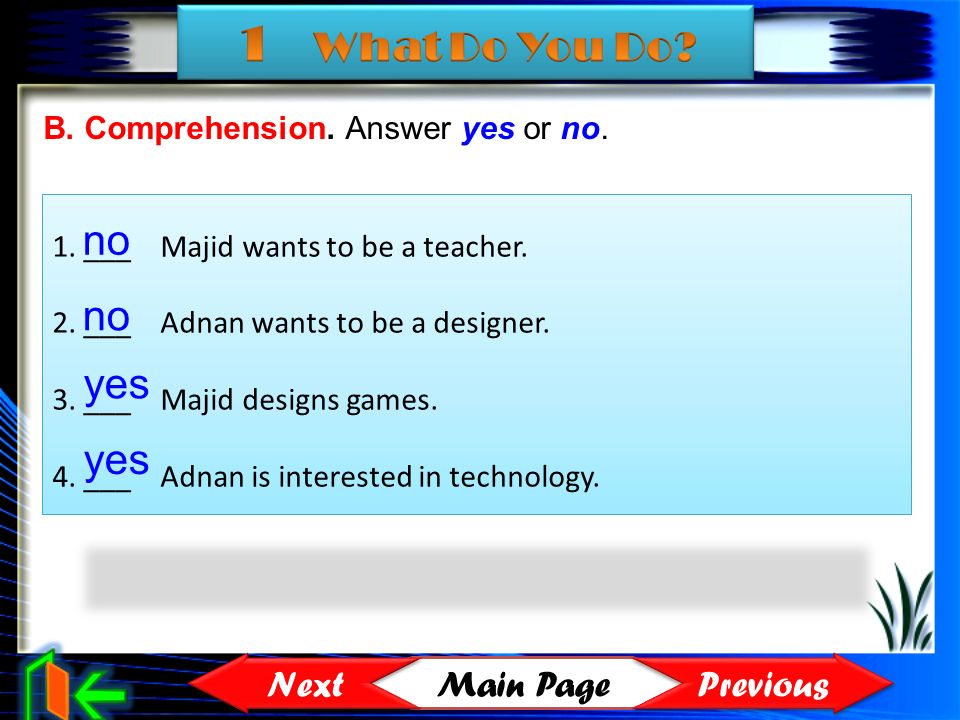 1 What Do You Do?

B. Comprehension. Answer yes or no.

1. no Majid wants to be a teacher.

2. no Adnan wants to be a designer.

3. yes Majid designs games.

4. yes Adnan is interested in technology.

Next Main Page Previous